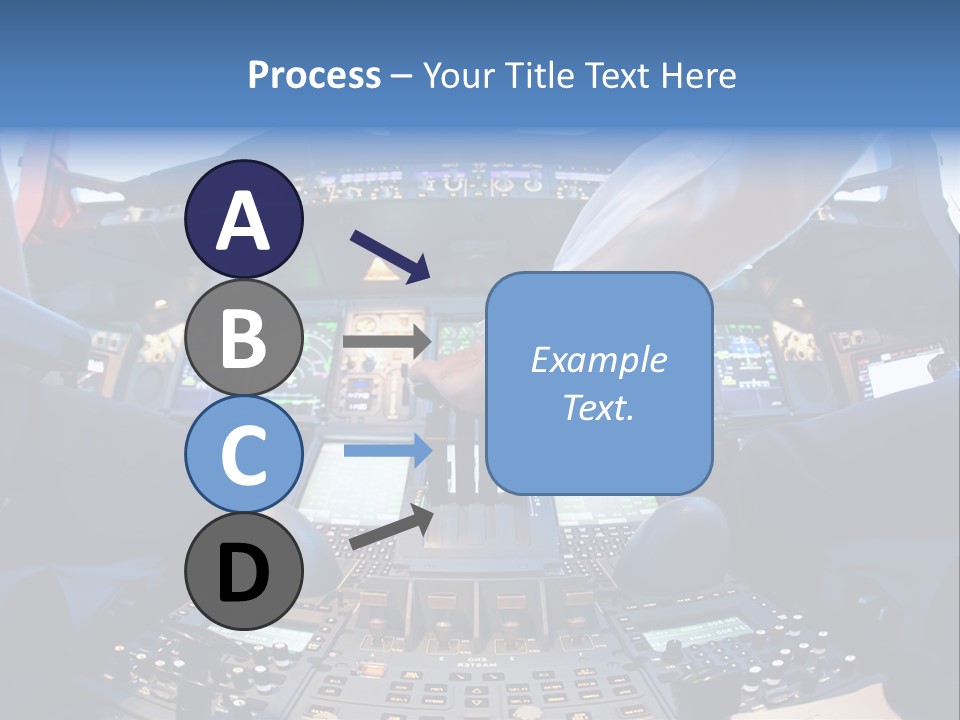 Process – Your Title Text Here

A

B

C

D

Example Text.